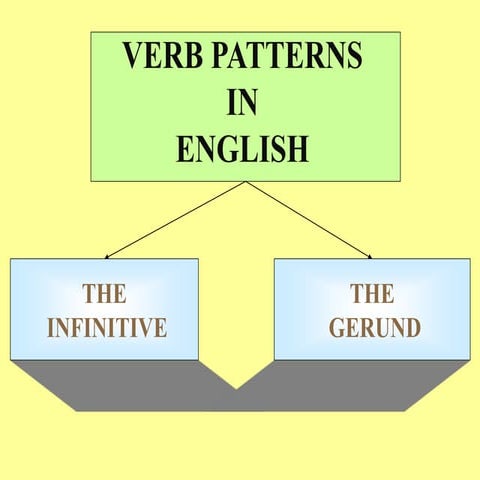 VERB PATTERNS IN ENGLISH

THE INFINITIVE

THE GERUND